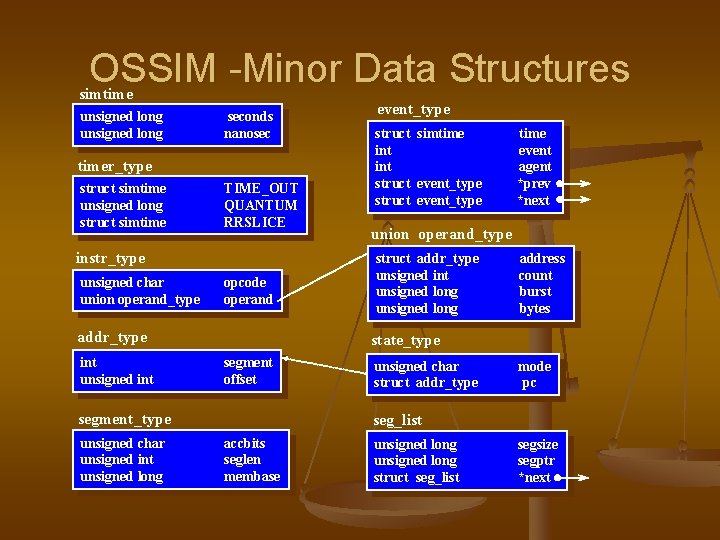 OSSIM -Minor Data Structures

simtime

| unsigned long | seconds |
|---|---|
| unsigned long | nanosec |

timer_type

| struct simtime | TIME_OUT |
|---|---|
| unsigned long | QUANTUM |
| struct simtime | RRSLICE |

instr_type

| unsigned char | opcode |
|---|---|
| union operand_type | operand |

addr_type

| int | segment |
|---|---|
| unsigned int | offset |

segment_type

| unsigned char | accbits |
|---|---|
| unsigned int | seglen |
| unsigned long | membase |

event_type

| struct simtime | time |
|---|---|
| int | event |
| int | agent |
| struct event_type | *prev |
| struct event_type | *next |

union operand_type

| struct addr_type | address |
|---|---|
| unsigned int | count |
| unsigned long | burst |
| unsigned long | bytes |

state_type

| unsigned char | mode |
|---|---|
| struct addr_type | pc |

seg_list

| unsigned long | segsize |
|---|---|
| unsigned long | segptr |
| struct seg_list | *next |